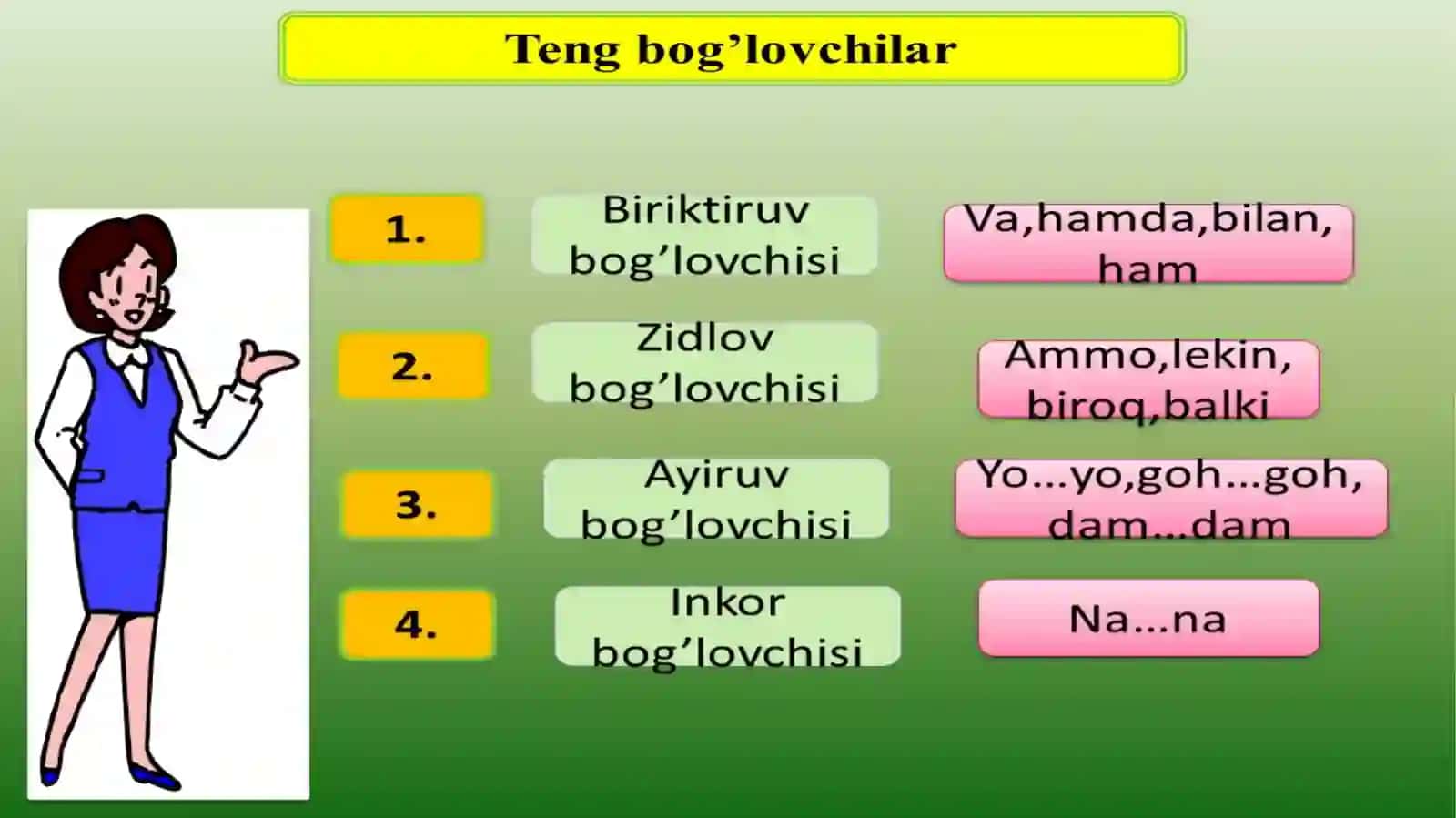 Teng bog’lovchilar

1.

Biriktiruv bog’lovchisi

Va,hamda,bilan, ham

2.

Zidlov bog’lovchisi

Ammo,lekin, biroq,balki

3.

Ayiruv bog’lovchisi

Yo...yo,goh...goh, dam...dam

4.

Inkor bog’lovchisi

Na...na